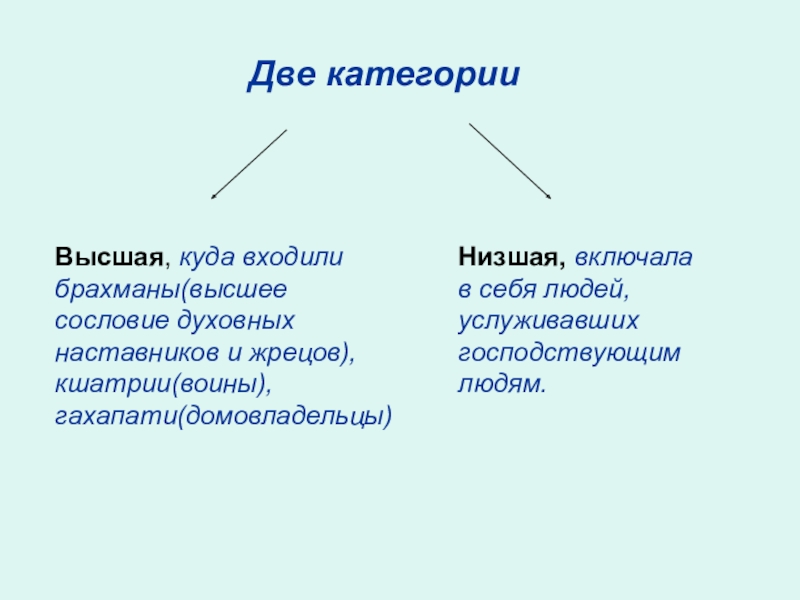 Две категории

Высшая, куда входили брахманы(высшее сословие духовных наставников и жрецов), кшатрии(воины), гахапати(домовладельцы)

Низшая, включала в себя людей, услуживавших господствующим людям.